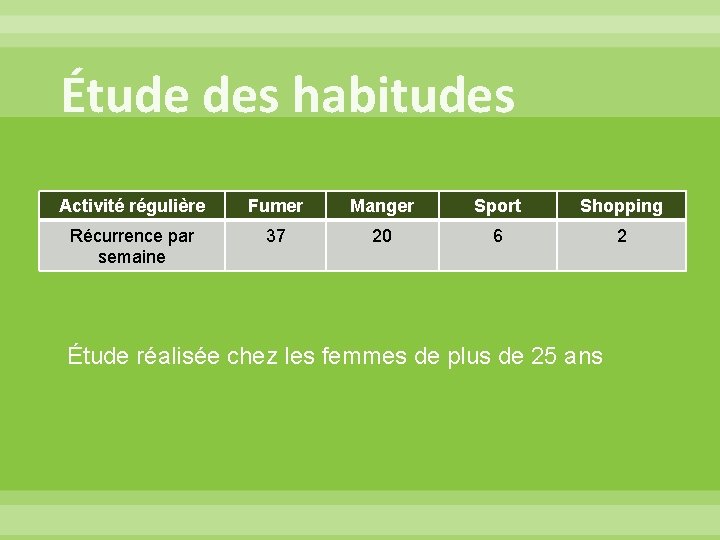 Étude des habitudes

| Activité régulière | Fumer | Manger | Sport | Shopping |
|---|---|---|---|---|
| Récurrence par semaine | 37 | 20 | 6 | 2 |

Étude réalisée chez les femmes de plus de 25 ans